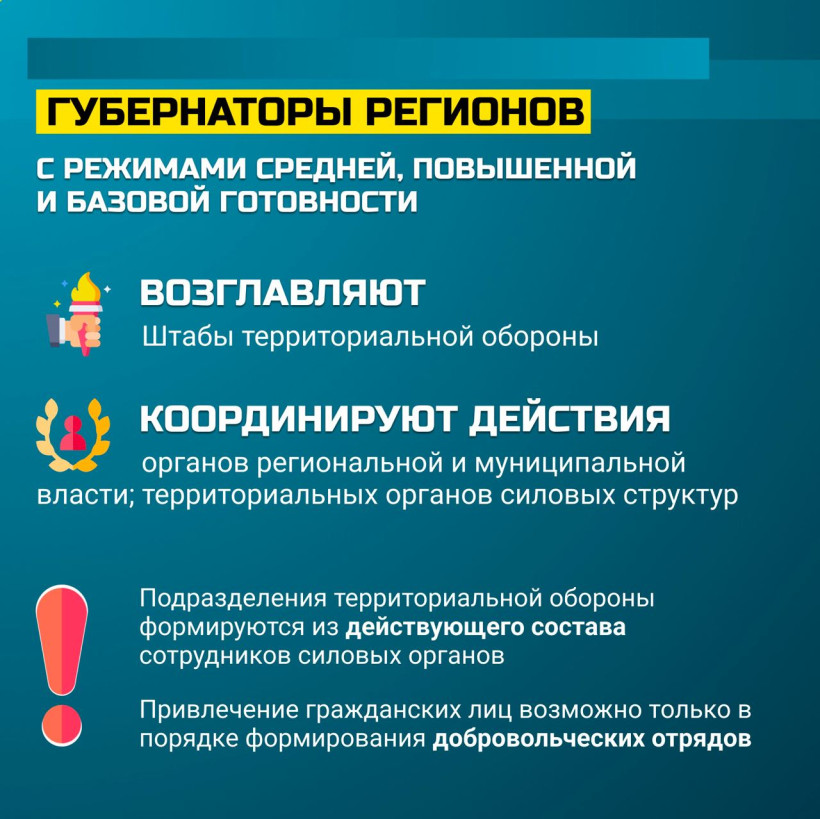 ГУБЕРНАТОРЫ РЕГИОНОВ

С РЕЖИМАМИ СРЕДНЕЙ, ПОВЫШЕННОЙ И БАЗОВОЙ ГОТОВНОСТИ

ВОЗГЛАВЛЯЮТ

Штабы территориальной обороны

КООРДИНИРУЮТ ДЕЙСТВИЯ

органов региональной и муниципальной власти; территориальных органов силовых структур

Подразделения территориальной обороны формируются из действующего состава сотрудников силовых органов

Привлечение гражданских лиц возможно только в порядке формирования добровольческих отрядов